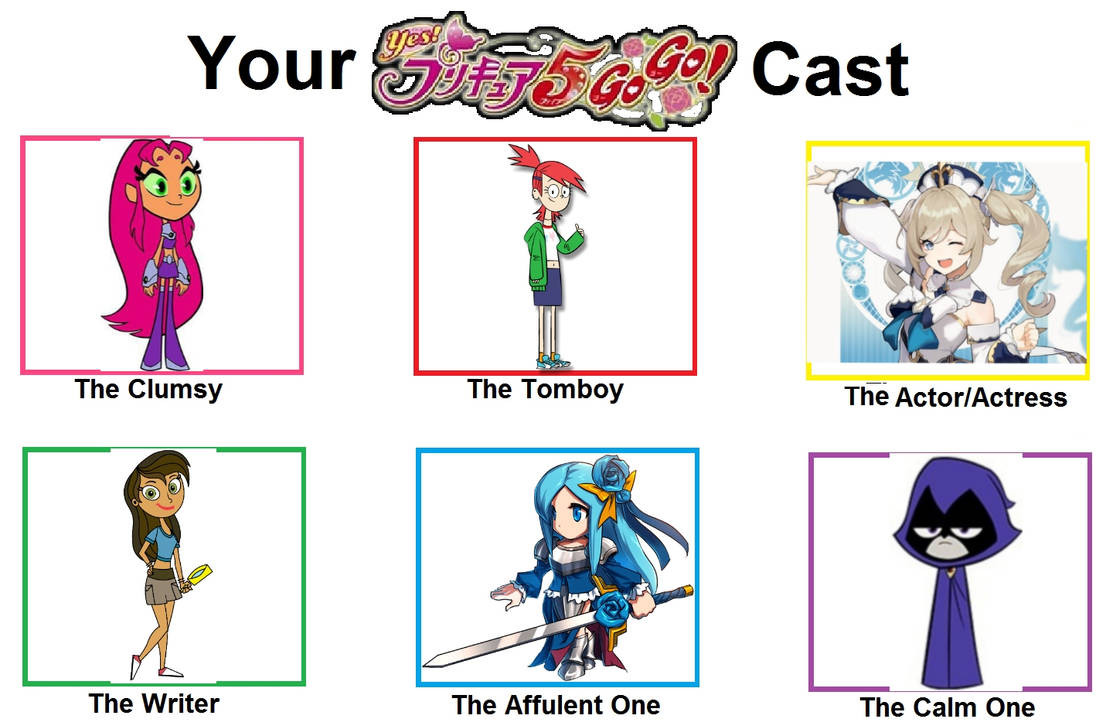 Your Yes! プリキュア5 GoGo! Cast

The Clumsy

The Tomboy

The Actor/Actress

The Writer

The Affulent One

The Calm One